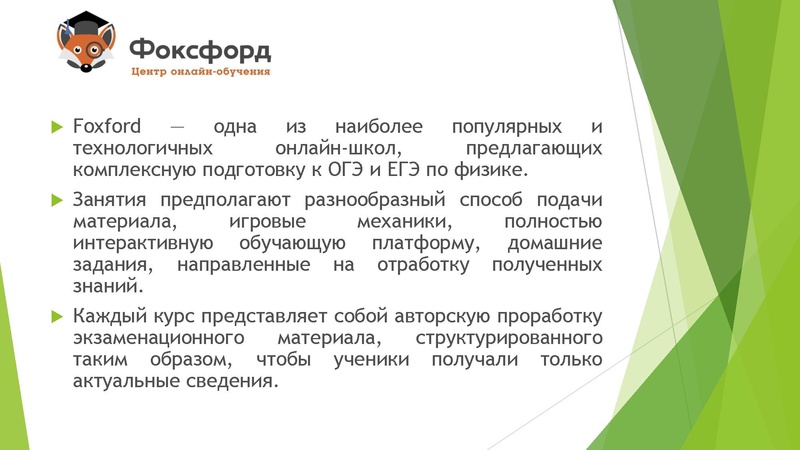 Фоксфорд
Центр онлайн-обучения

Foxford — одна из наиболее популярных и технологичных онлайн-школ, предлагающих комплексную подготовку к ОГЭ и ЕГЭ по физике.

Занятия предполагают разнообразный способ подачи материала, игровые механики, полностью интерактивную обучающую платформу, домашние задания, направленные на отработку полученных знаний.

Каждый курс представляет собой авторскую проработку экзаменационного материала, структурированного таким образом, чтобы ученики получали только актуальные сведения.